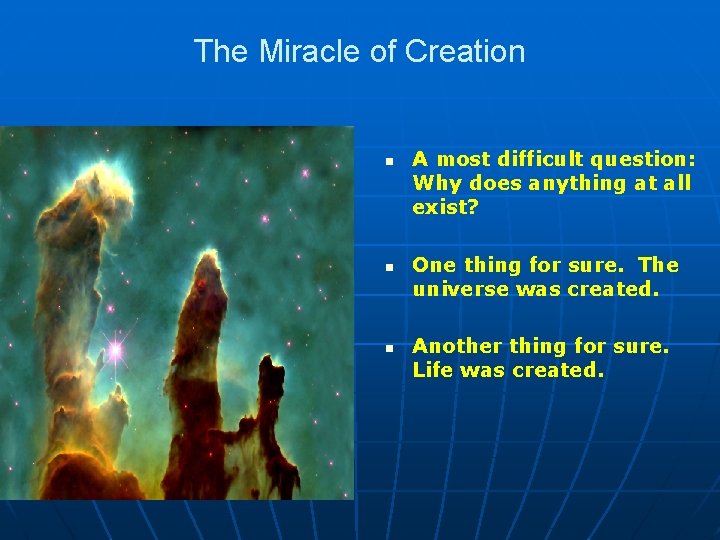 The Miracle of Creation

- A most difficult question: Why does anything at all exist?

- One thing for sure. The universe was created.

- Another thing for sure. Life was created.